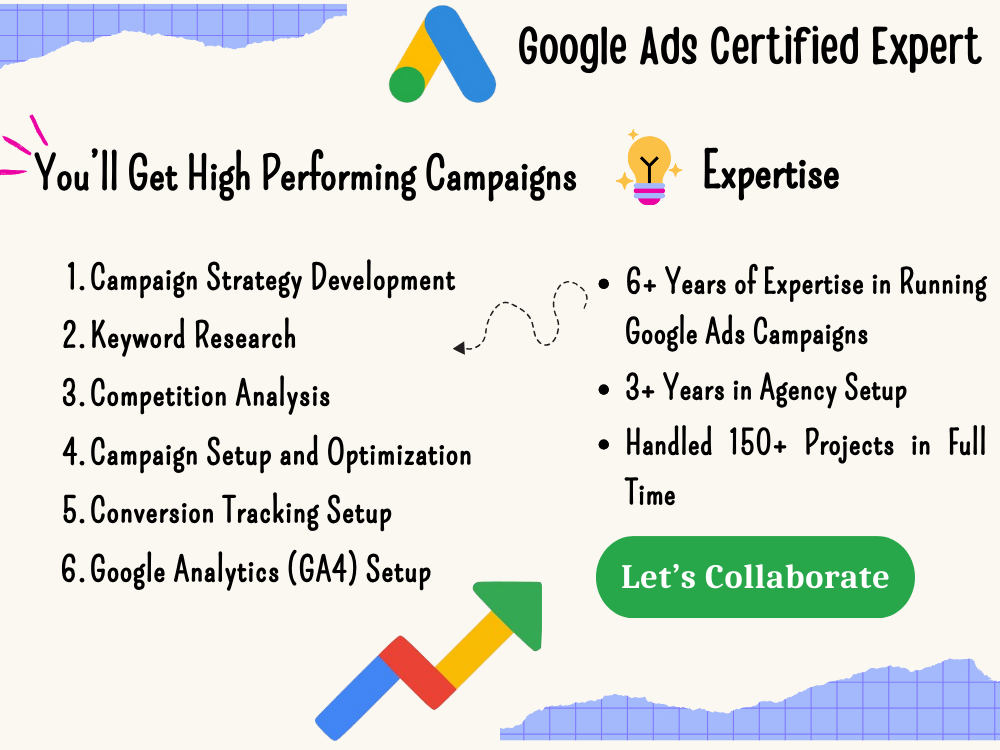 Google Ads Certified Expert

You'll Get High Performing Campaigns

1. Campaign Strategy Development
2. Keyword Research
3. Competition Analysis
4. Campaign Setup and Optimization
5. Conversion Tracking Setup
6. Google Analytics (GA4) Setup

Expertise

- 6+ Years of Expertise in Running Google Ads Campaigns
- 3+ Years in Agency Setup
- Handled 150+ Projects in Full Time

Let's Collaborate